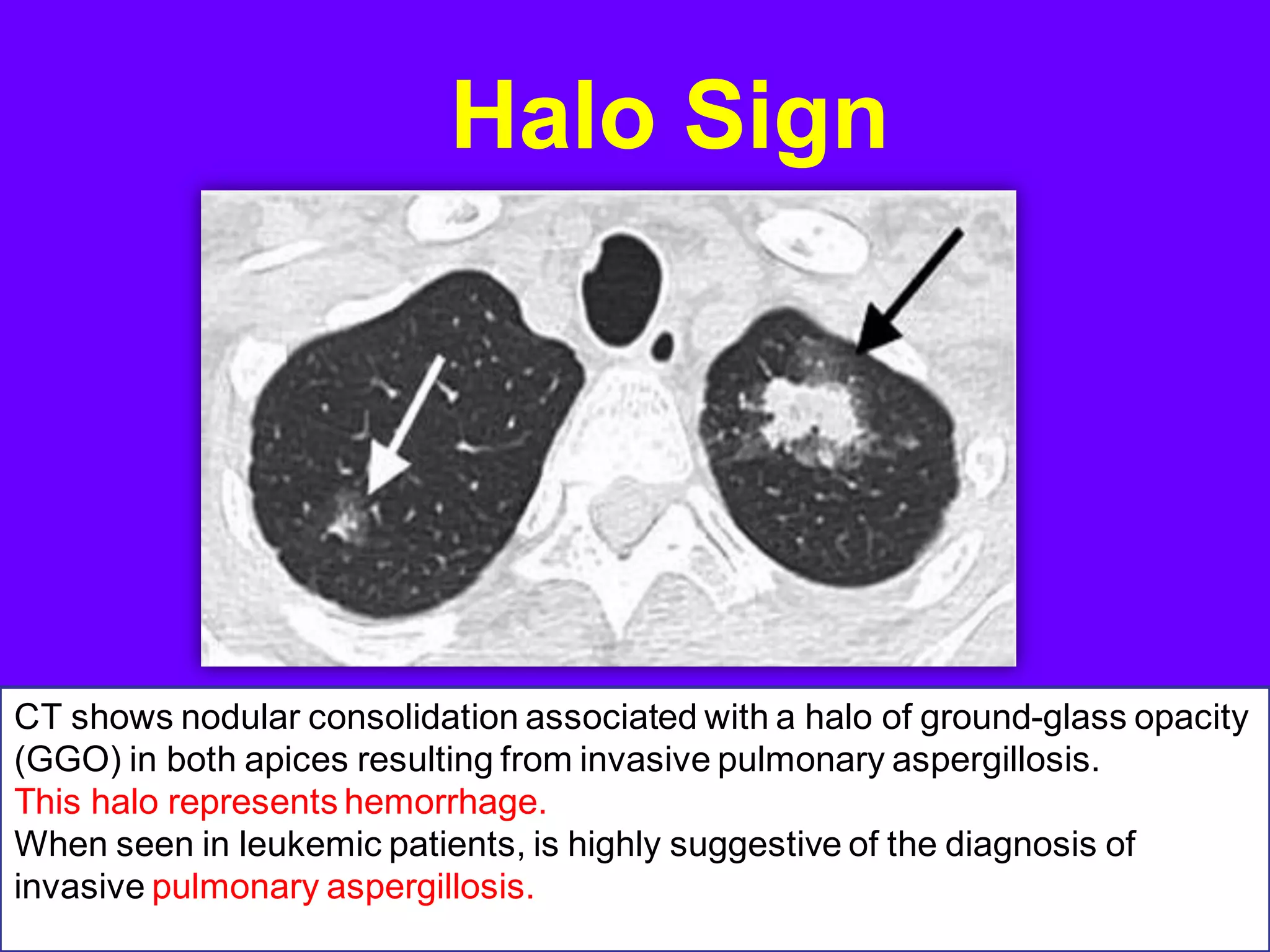 Halo Sign

CT shows nodular consolidation associated with a halo of ground-glass opacity (GGO) in both apices resulting from invasive pulmonary aspergillosis.
This halo represents hemorrhage.
When seen in leukemic patients, is highly suggestive of the diagnosis of invasive pulmonary aspergillosis.